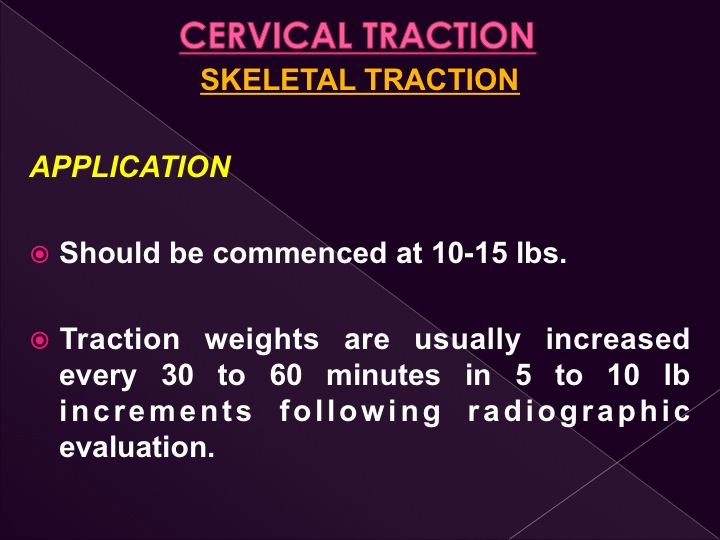 CERVICAL TRACTION
SKELETAL TRACTION

APPLICATION

Should be commenced at 10-15 lbs.

Traction weights are usually increased every 30 to 60 minutes in 5 to 10 lb increments following radiographic evaluation.